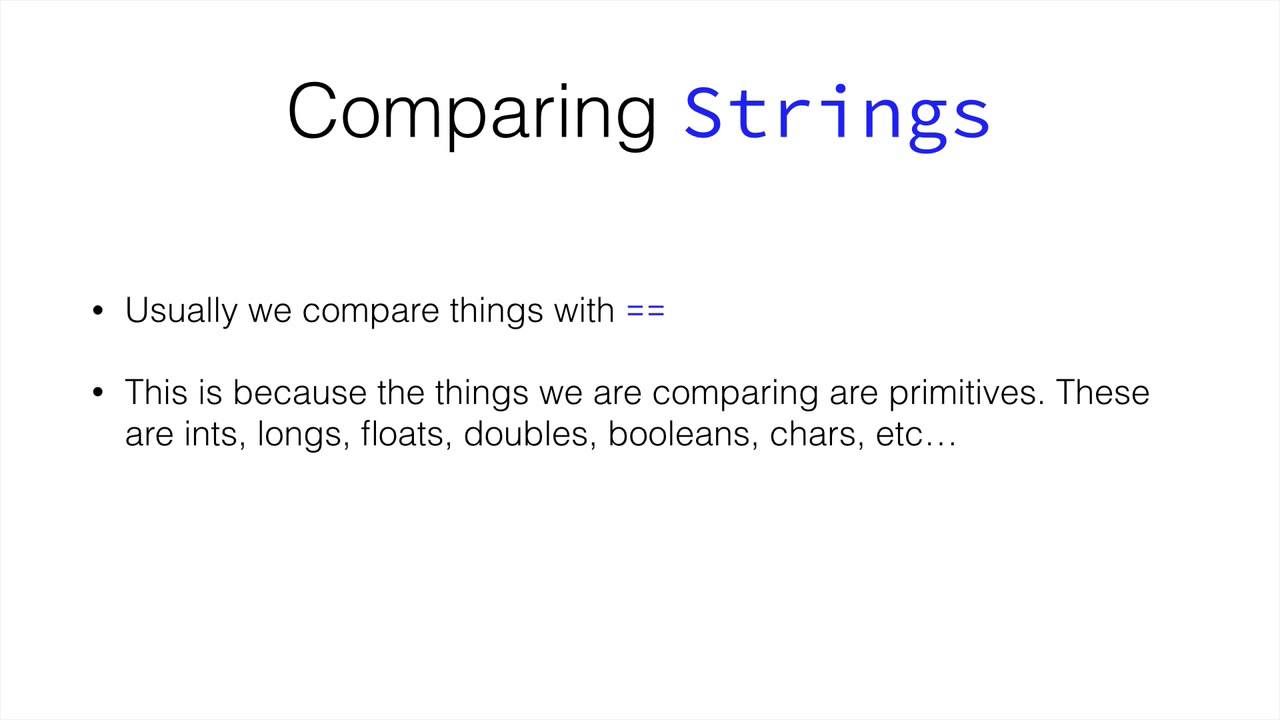 Comparing Strings

• Usually we compare things with ==

• This is because the things we are comparing are primitives. These are ints, longs, floats, doubles, booleans, chars, etc…